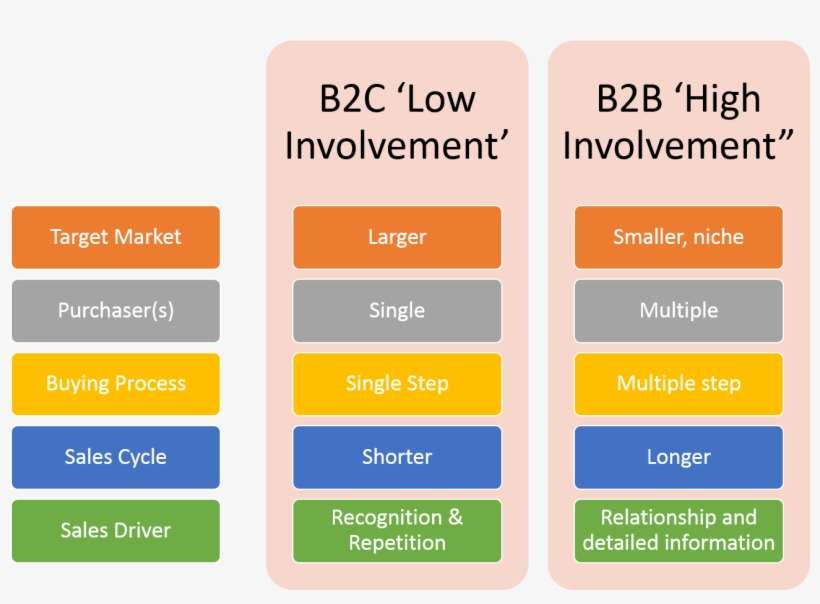 | | B2C ‘Low Involvement’ | B2B ‘High Involvement” |
|---|---|---|
| Target Market | Larger | Smaller, niche |
| Purchaser(s) | Single | Multiple |
| Buying Process | Single Step | Multiple step |
| Sales Cycle | Shorter | Longer |
| Sales Driver | Recognition & Repetition | Relationship and detailed information |